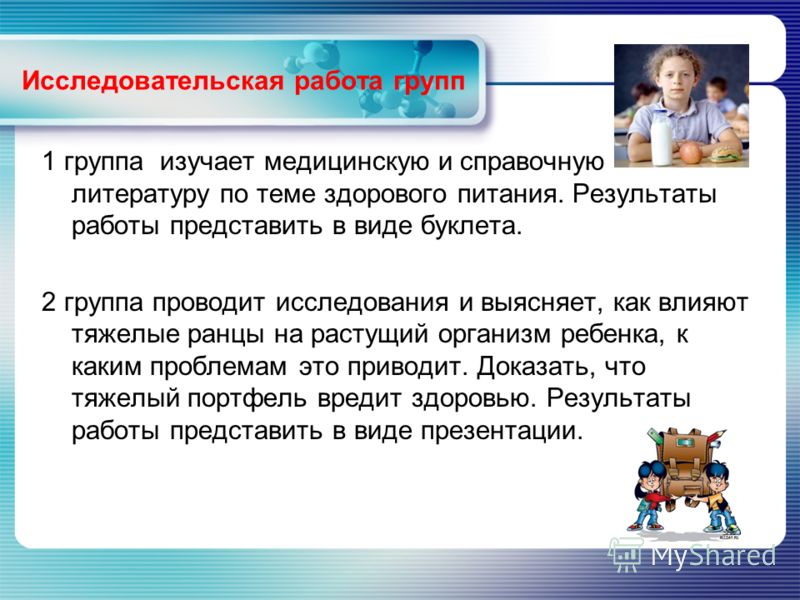 Исследовательская работа групп

1 группа изучает медицинскую и справочную литературу по теме здорового питания. Результаты работы представить в виде буклета.

2 группа проводит исследования и выясняет, как влияют тяжелые ранцы на растущий организм ребенка, к каким проблемам это приводит. Доказать, что тяжелый портфель вредит здоровью. Результаты работы представить в виде презентации.

MyShared